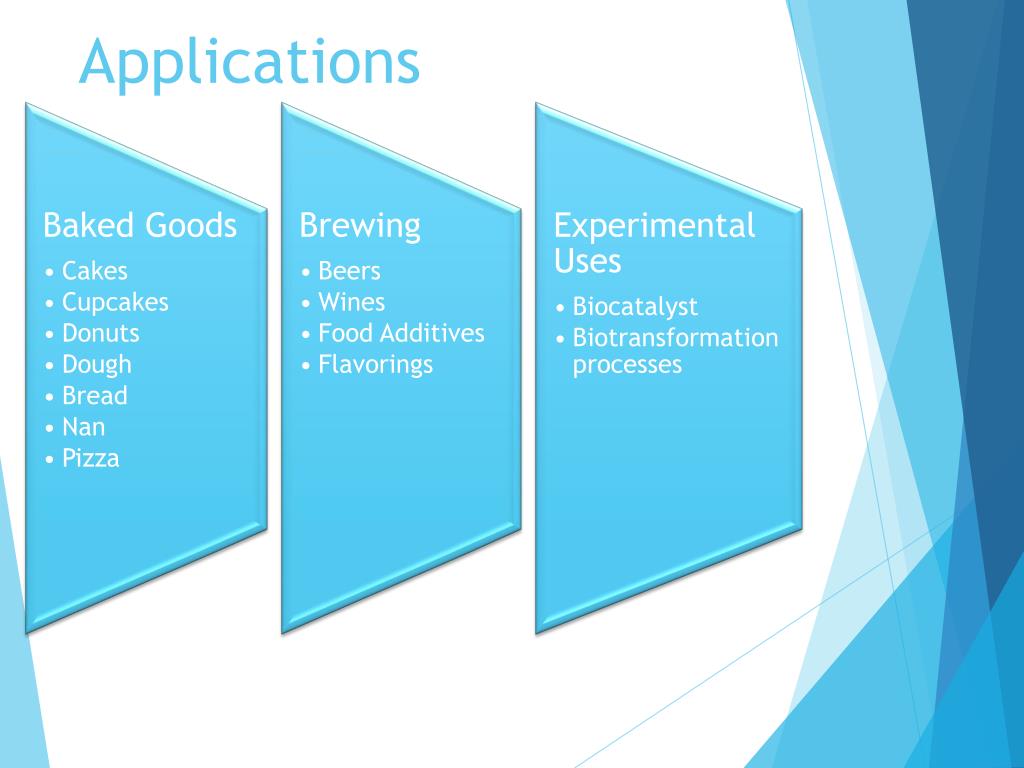 Applications

Baked Goods
• Cakes
• Cupcakes
• Donuts
• Dough
• Bread
• Nan
• Pizza

Brewing
• Beers
• Wines
• Food Additives
• Flavorings

Experimental Uses
• Biocatalyst
• Biotransformation processes